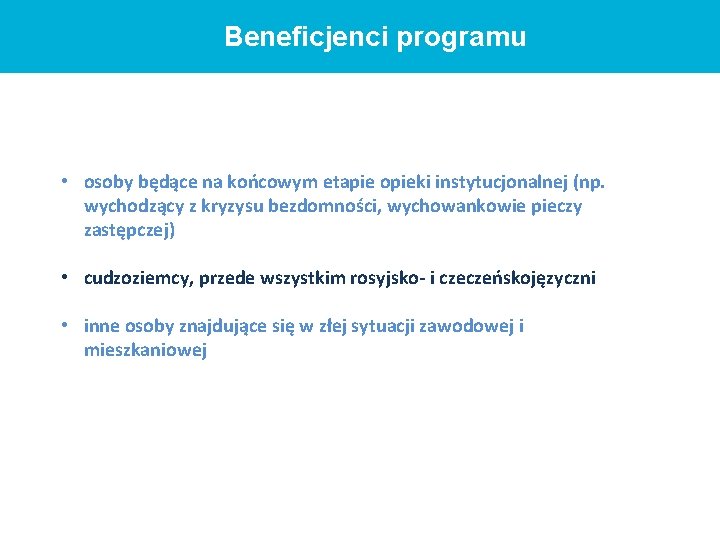 Beneficjenci programu

• osoby będące na końcowym etapie opieki instytucjonalnej (np. wychodzący z kryzysu bezdomności, wychowankowie pieczy zastępczej)

• cudzoziemcy, przede wszystkim rosyjsko- i czeczeńskojęzyczni

• inne osoby znajdujące się w złej sytuacji zawodowej i mieszkaniowej